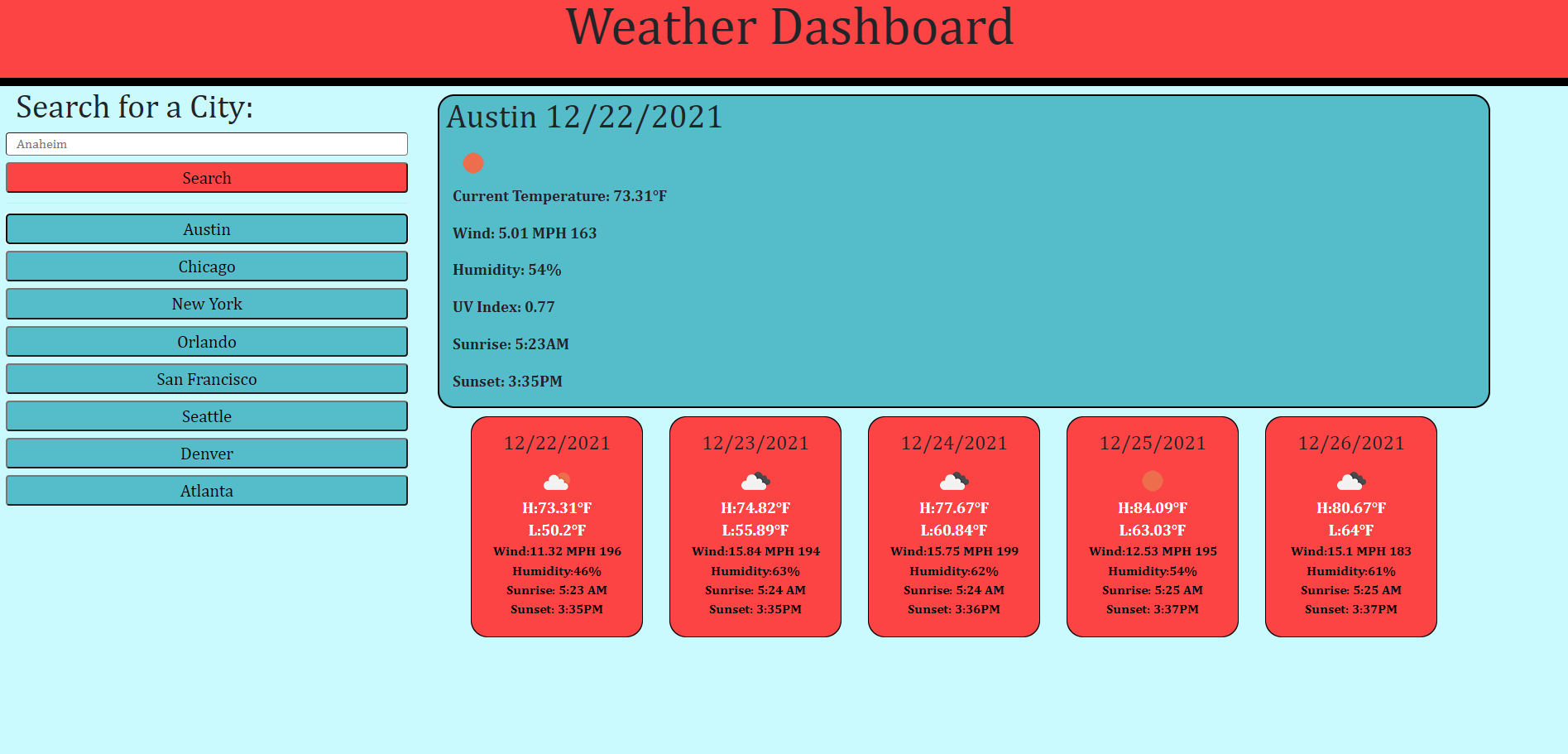 Weather Dashboard

Search for a City:

Anaheim

Search

Austin

Chicago

New York

Orlando

San Francisco

Seattle

Denver

Atlanta

Austin 12/22/2021

Current Temperature: 73.31°F

Wind: 5.01 MPH 163

Humidity: 54%

UV Index: 0.77

Sunrise: 5:23AM

Sunset: 3:35PM

12/22/2021
H:73.31°F
L:50.2°F
Wind:11.32 MPH 196
Humidity:46%
Sunrise: 5:23 AM
Sunset: 3:35PM

12/23/2021
H:74.82°F
L:55.89°F
Wind:15.84 MPH 194
Humidity:63%
Sunrise: 5:24 AM
Sunset: 3:35PM

12/24/2021
H:77.67°F
L:60.84°F
Wind:15.75 MPH 199
Humidity:62%
Sunrise: 5:24 AM
Sunset: 3:36PM

12/25/2021
H:84.09°F
L:63.03°F
Wind:12.53 MPH 195
Humidity:54%
Sunrise: 5:25 AM
Sunset: 3:37PM

12/26/2021
H:80.67°F
L:64°F
Wind:15.1 MPH 183
Humidity:61%
Sunrise: 5:25 AM
Sunset: 3:37PM